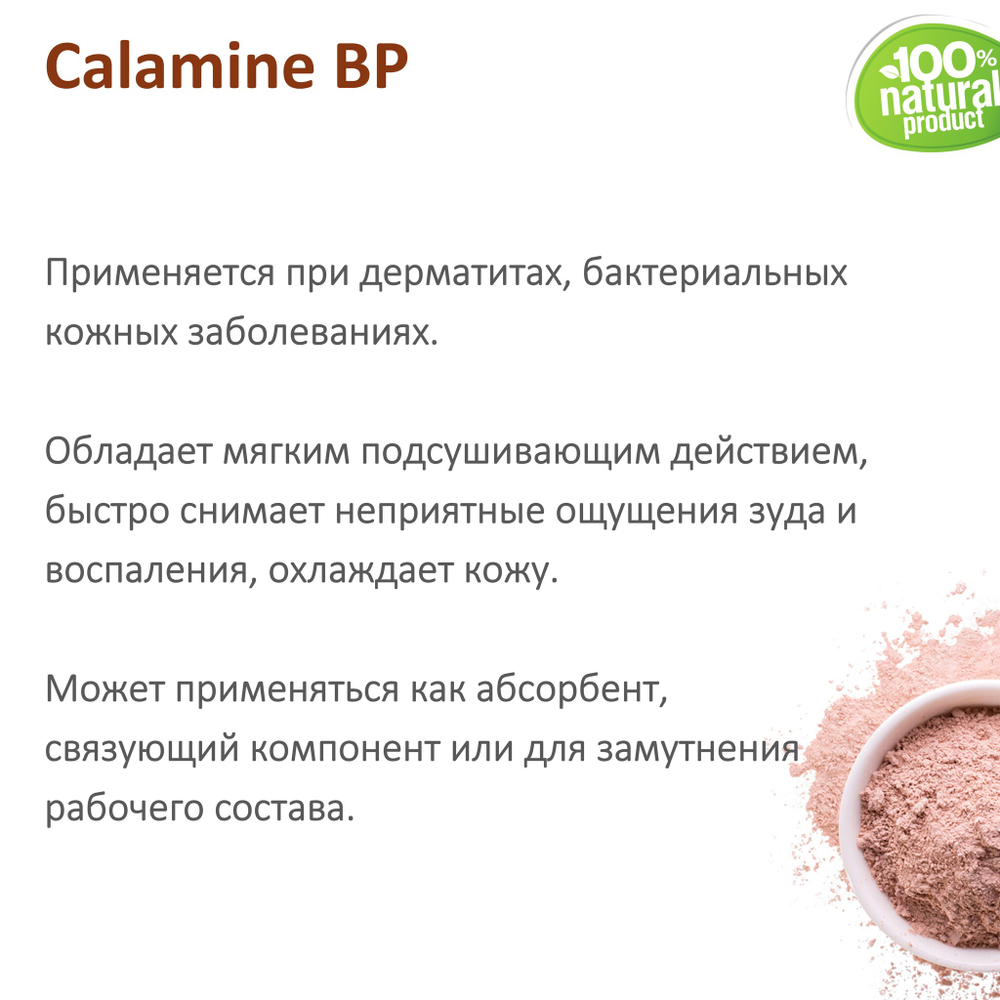 Calamine BP

100% natural product

Применяется при дерматитах, бактериальных кожных заболеваниях.

Обладает мягким подсушивающим действием, быстро снимает неприятные ощущения зуда и воспаления, охлаждает кожу.

Может применяться как абсорбент, связующий компонент или для замутнения рабочего состава.